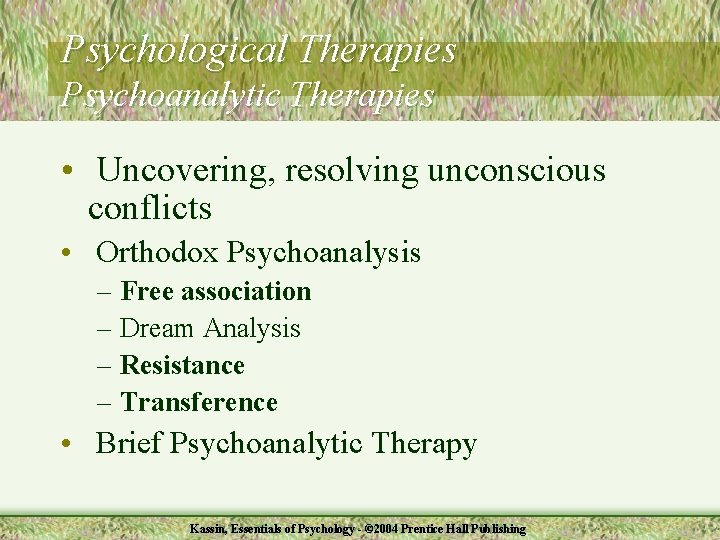 Psychological Therapies
Psychoanalytic Therapies

• Uncovering, resolving unconscious conflicts
• Orthodox Psychoanalysis
– Free association
– Dream Analysis
– Resistance
– Transference
• Brief Psychoanalytic Therapy

Kassin, Essentials of Psychology - ©2004 Prentice Hall Publishing